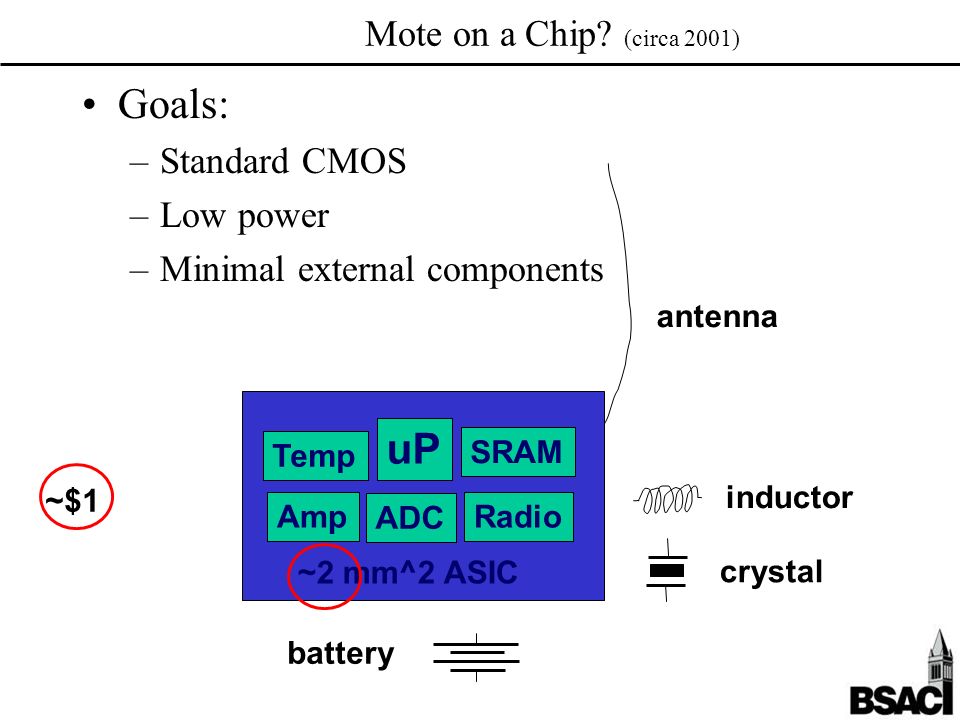 Mote on a Chip? (circa 2001)

• Goals:
– Standard CMOS
– Low power
– Minimal external components

antenna

Temp uP SRAM
Amp ADC Radio
~2 mm^2 ASIC

~$1

inductor

crystal

battery

BSAC